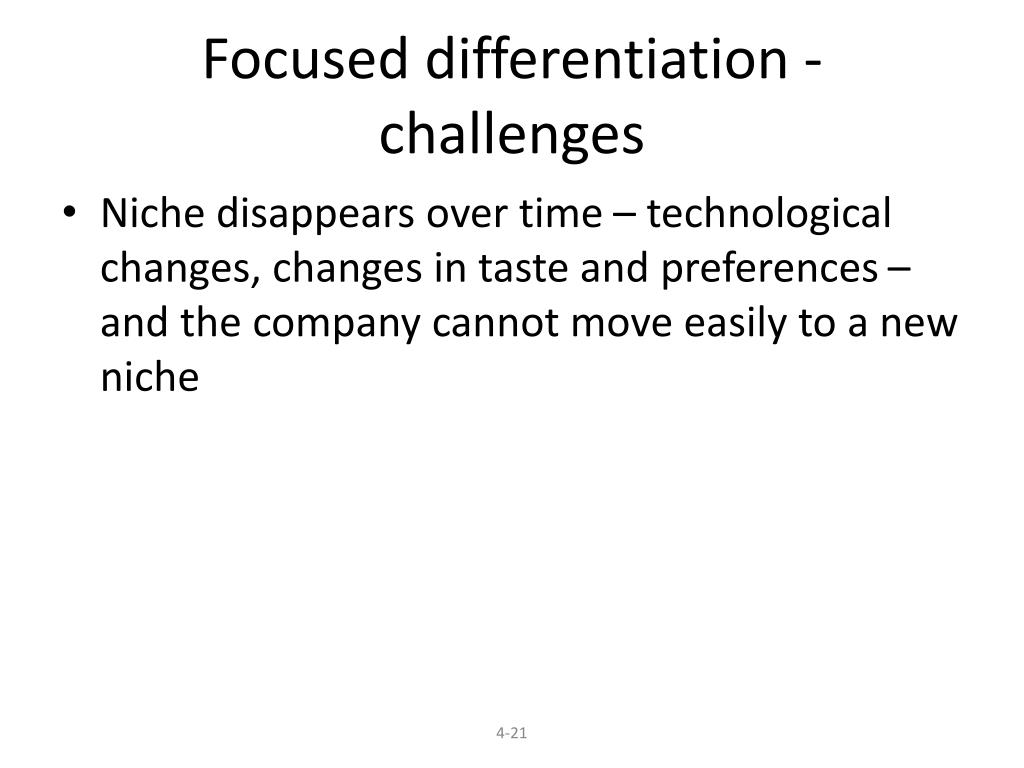 Focused differentiation - challenges

• Niche disappears over time – technological changes, changes in taste and preferences – and the company cannot move easily to a new niche

4-21